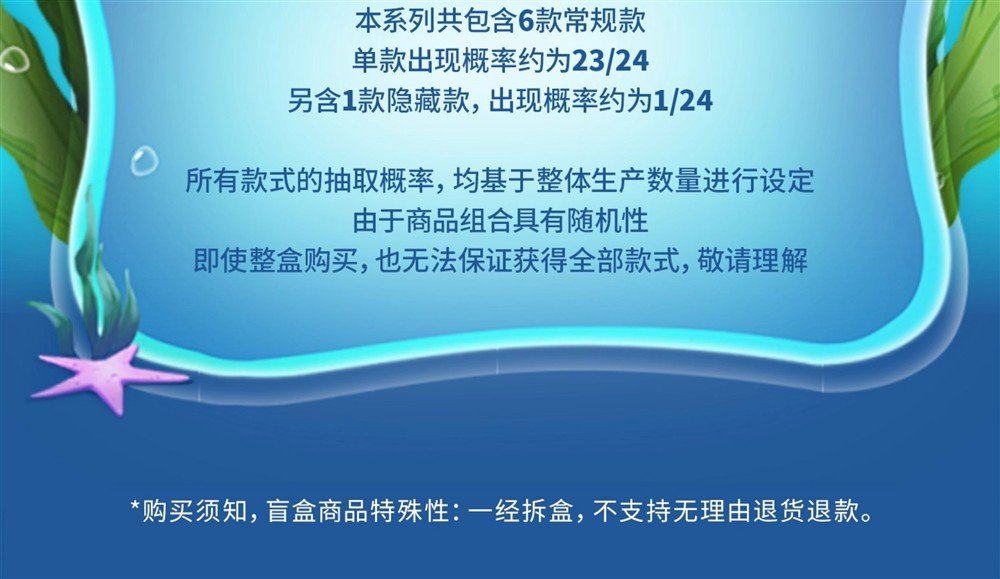 本系列共包含6款常规款
单款出现概率约为23/24
另含1款隐藏款，出现概率约为1/24

所有款式的抽取概率，均基于整体生产数量进行设定
由于商品组合具有随机性
即使整盒购买，也无法保证获得全部款式，敬请理解

*购买须知，盲盒商品特殊性：一经拆盒，不支持无理由退货退款。